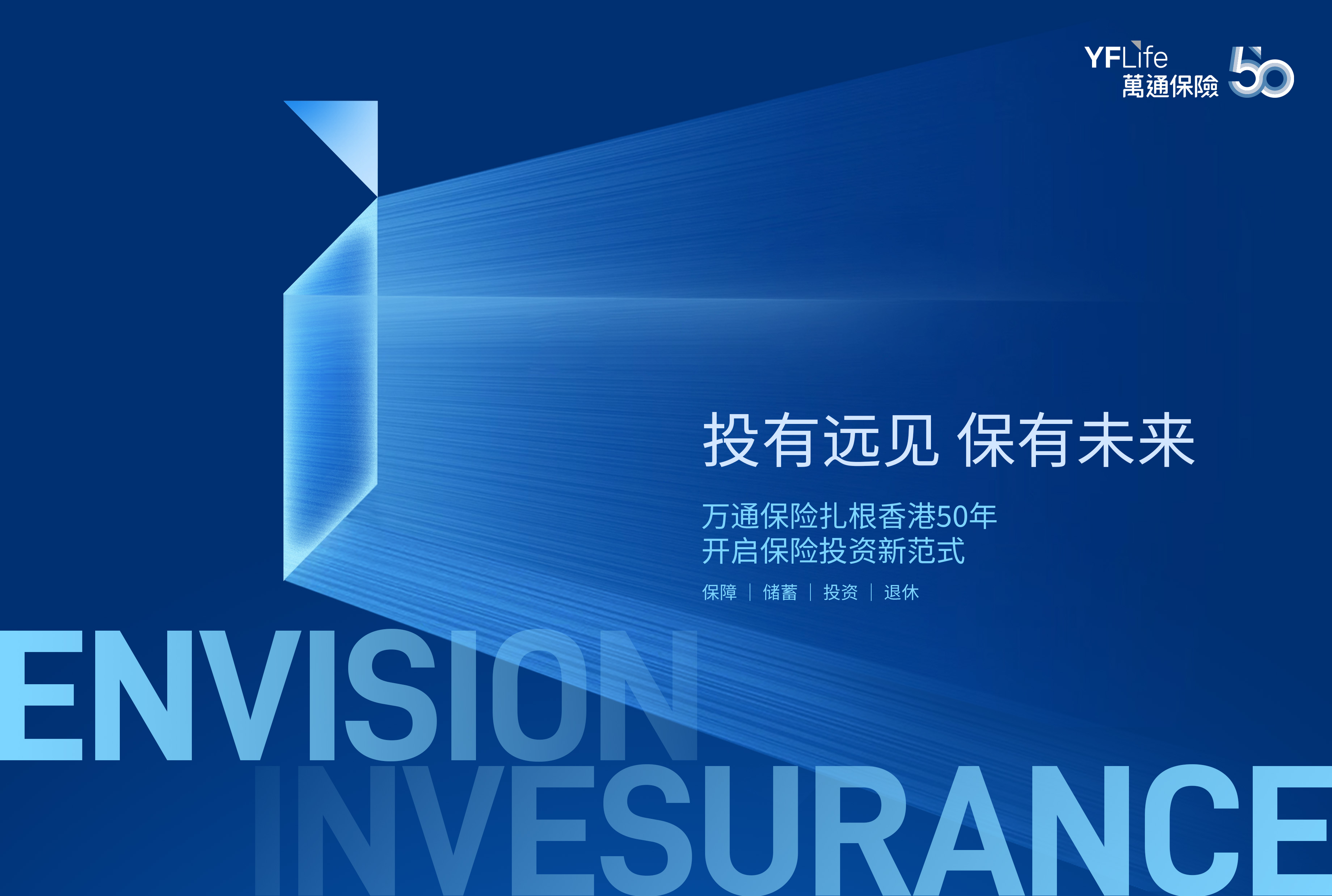 YFLife
萬通保險
50

投有远见 保有未来

万通保险扎根香港50年
开启保险投资新范式

保障 | 储蓄 | 投资 | 退休

ENVISION
INVESURANCE